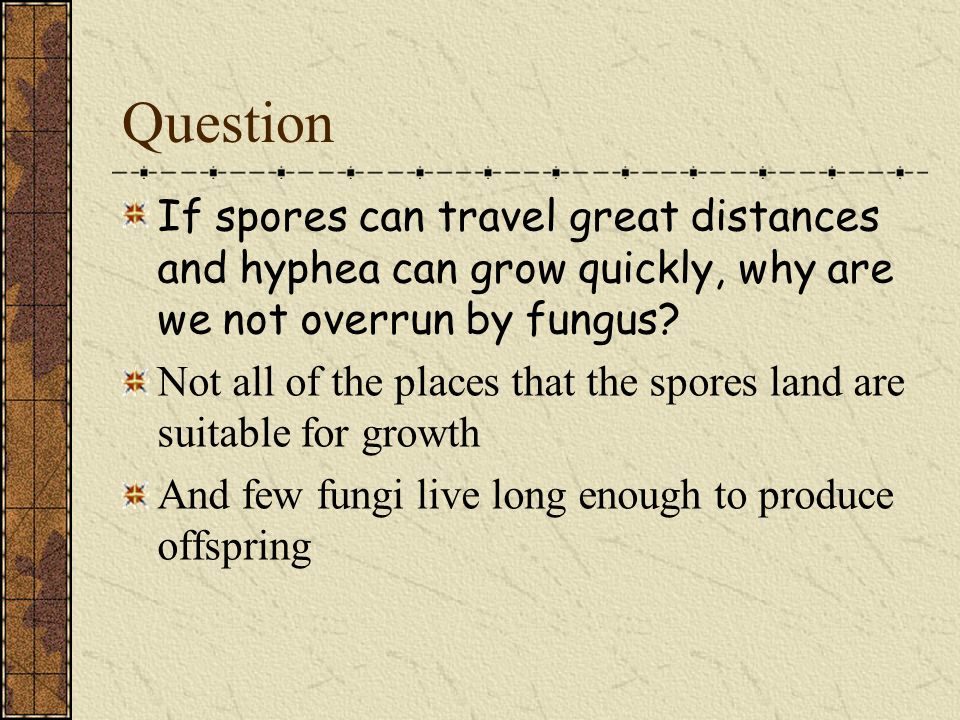 Question

If spores can travel great distances and hyphea can grow quickly, why are we not overrun by fungus?

Not all of the places that the spores land are suitable for growth

And few fungi live long enough to produce offspring